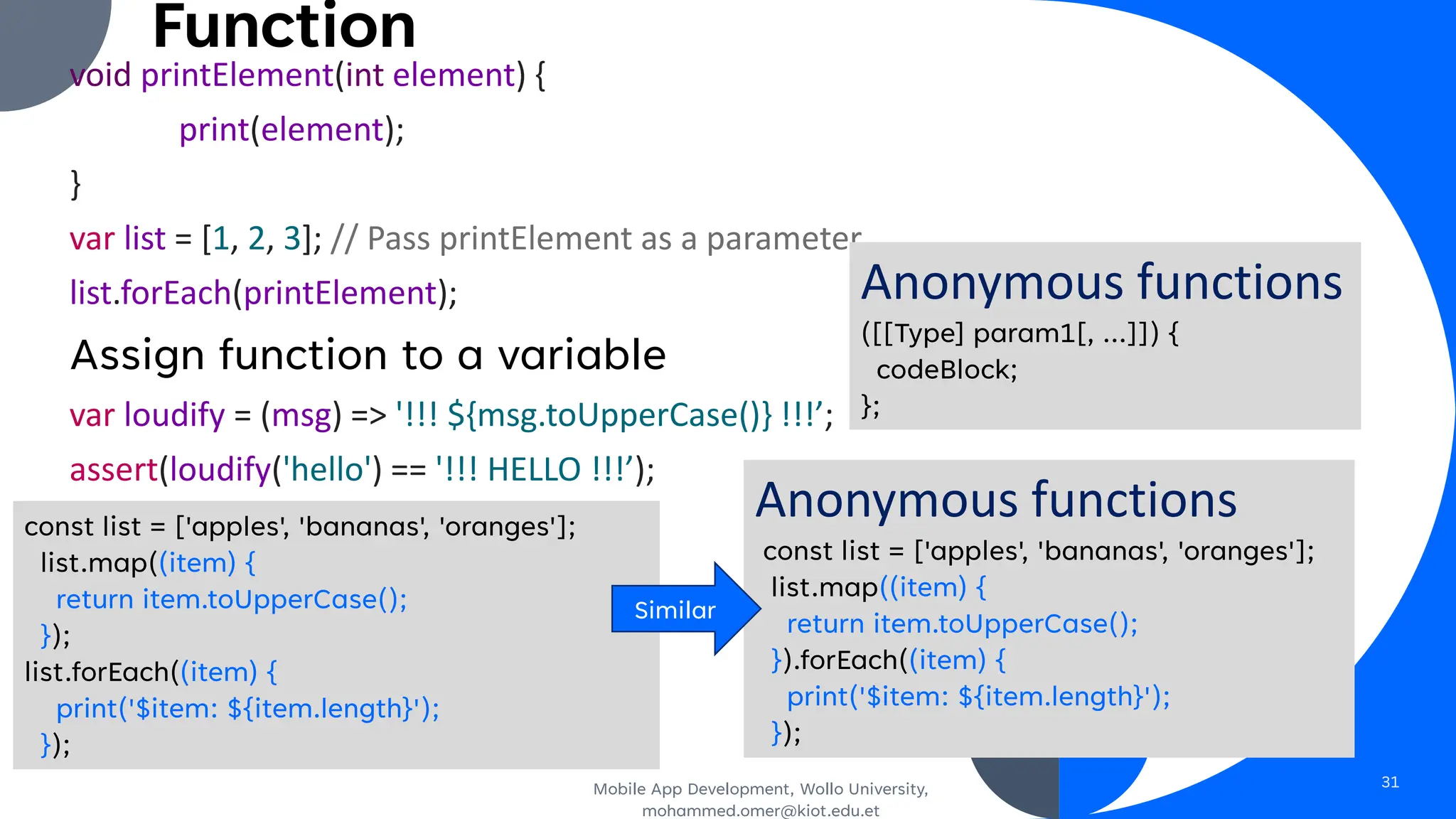 Function

void printElement(int element) {
print(element);
}
var list = [1, 2, 3]; // Pass printElement as a parameter
list.forEach(printElement);

Assign function to a variable

var loudify = (msg) => '!!! ${msg.toUpperCase()} !!!’;
assert(loudify('hello') == '!!! HELLO !!!’);

Anonymous functions

([[Type] param1[, …]]) {
codeBlock;
};

const list = ['apples', 'bananas', 'oranges'];
list.map((item) {
return item.toUpperCase();
});
list.forEach((item) {
print('$item: ${item.length}');
});

Similar

Anonymous functions

const list = ['apples', 'bananas', 'oranges'];
list.map((item) {
return item.toUpperCase();
}).forEach((item) {
print('$item: ${item.length}');
});

Mobile App Development, Wollo University, mohammed.omer@kiot.edu.et

31